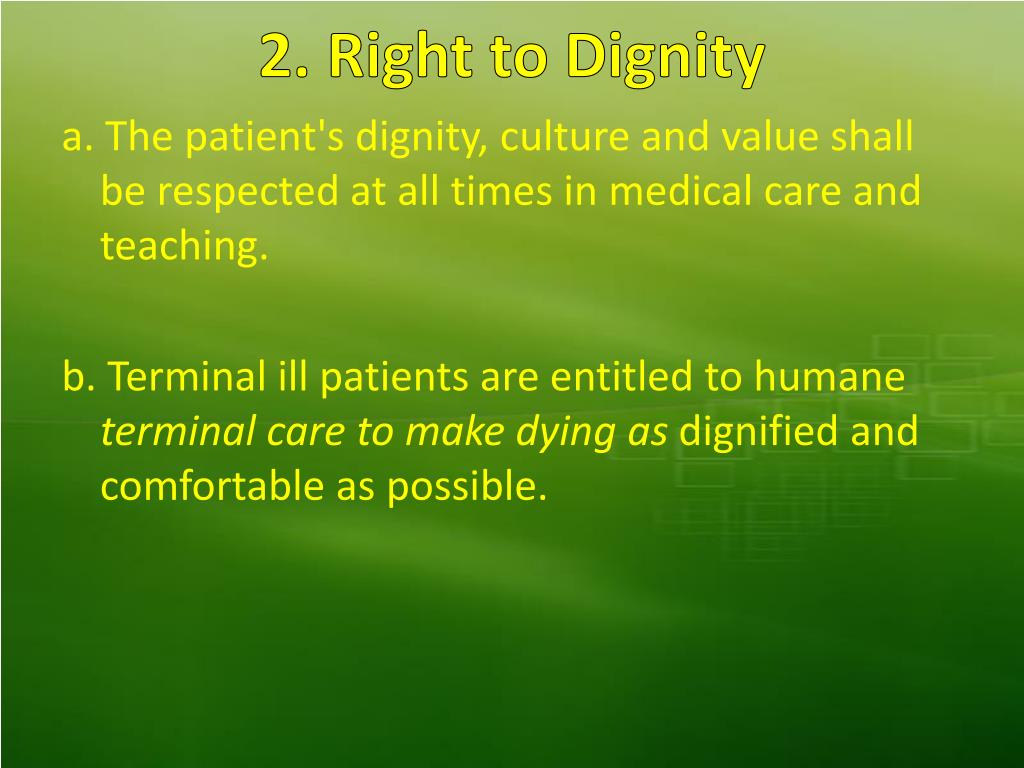 2. Right to Dignity

a. The patient's dignity, culture and value shall be respected at all times in medical care and teaching.

b. Terminal ill patients are entitled to humane terminal care to make dying as dignified and comfortable as possible.